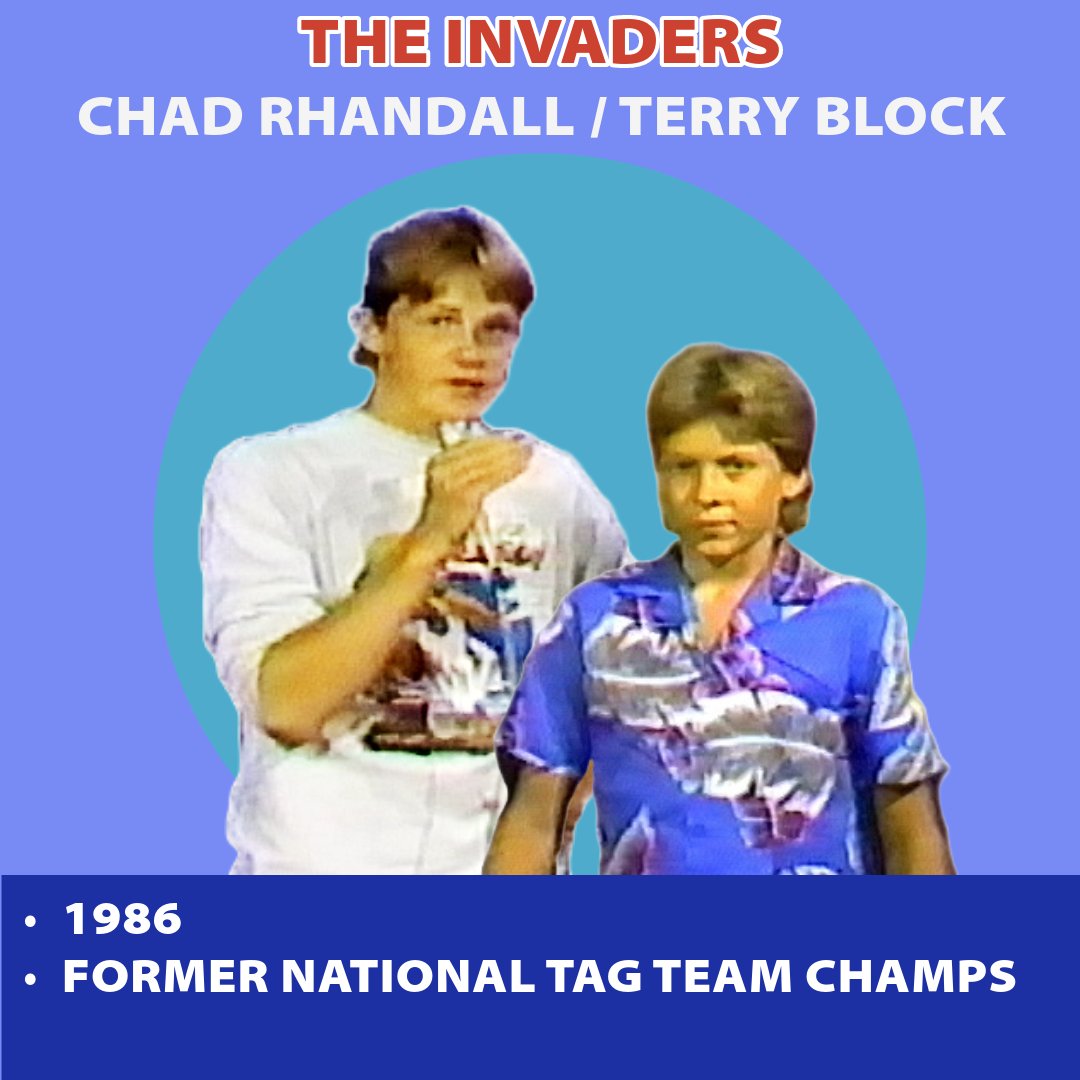 THE INVADERS
CHAD RHANDALL / TERRY BLOCK

• 1986
• FORMER NATIONAL TAG TEAM CHAMPS